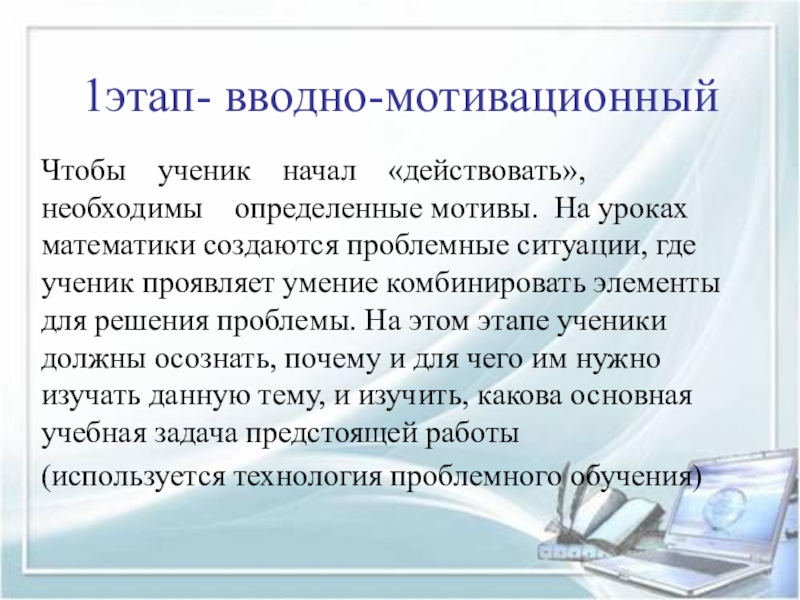 1этап- вводно-мотивационный

Чтобы ученик начал «действовать», необходимы определенные мотивы. На уроках математики создаются проблемные ситуации, где ученик проявляет умение комбинировать элементы для решения проблемы. На этом этапе ученики должны осознать, почему и для чего им нужно изучать данную тему, и изучить, какова основная учебная задача предстоящей работы

(используется технология проблемного обучения)